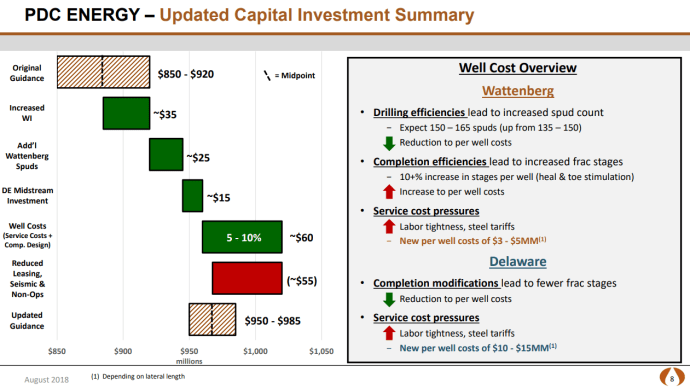 PDC ENERGY – Updated Capital Investment Summary

Original Guidance

$850 - $920

= Midpoint

Increased WI

~$35

Add'l Wattenberg Spuds

~$25

DE Midstream Investment

~$15

Well Costs (Service Costs + Comp. Design)

5 - 10%

~$60

Reduced Leasing, Seismic & Non-Ops

(~$55)

Updated Guidance

$950 - $985

$850 $900 $950 $1,000 $1,050
millions

Well Cost Overview

Wattenberg

• Drilling efficiencies lead to increased spud count
– Expect 150 – 165 spuds (up from 135 – 150)
Reduction to per well costs

• Completion efficiencies lead to increased frac stages
– 10+% increase in stages per well (heal & toe stimulation)
Increase to per well costs

• Service cost pressures
Labor tightness, steel tariffs
– New per well costs of $3 - $5MM$^{(1)}$

Delaware

• Completion modifications lead to fewer frac stages
Reduction to per well costs

• Service cost pressures
Labor tightness, steel tariffs
– New per well costs of $10 - $15MM$^{(1)}$

August 2018

(1) Depending on lateral length

8